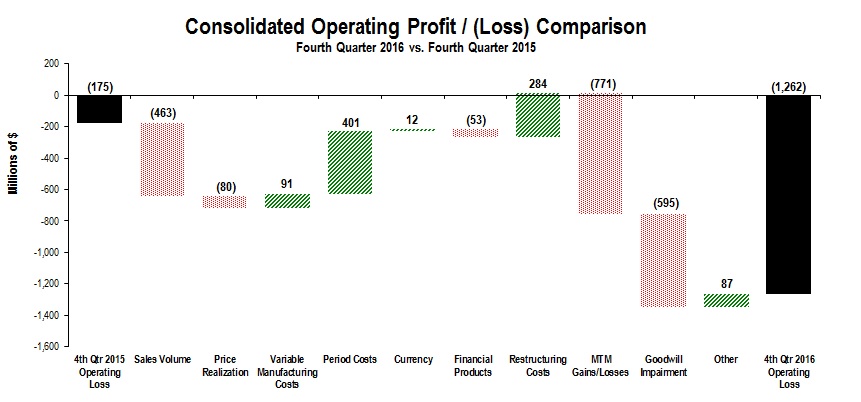 Consolidated Operating Profit / (Loss) Comparison
Fourth Quarter 2016 vs. Fourth Quarter 2015

Millions of $

200
0
-200
-400
-600
-800
-1,000
-1,200
-1,400
-1,600

(175)
(463)
(80)
91
401
12
(53)
284
(771)
(595)
87
(1,262)

4th Qtr 2015 Operating Loss
Sales Volume
Price Realization
Variable Manufacturing Costs
Period Costs
Currency
Financial Products
Restructuring Costs
MTM Gains/Losses
Goodwill Impairment
Other
4th Qtr 2016 Operating Loss